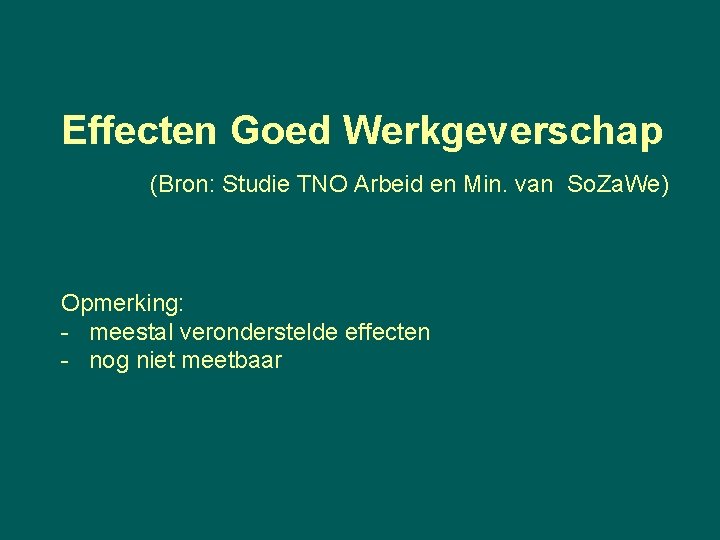 Effecten Goed Werkgeverschap

(Bron: Studie TNO Arbeid en Min. van SoZaWe)

Opmerking:
- meestal veronderstelde effecten
- nog niet meetbaar